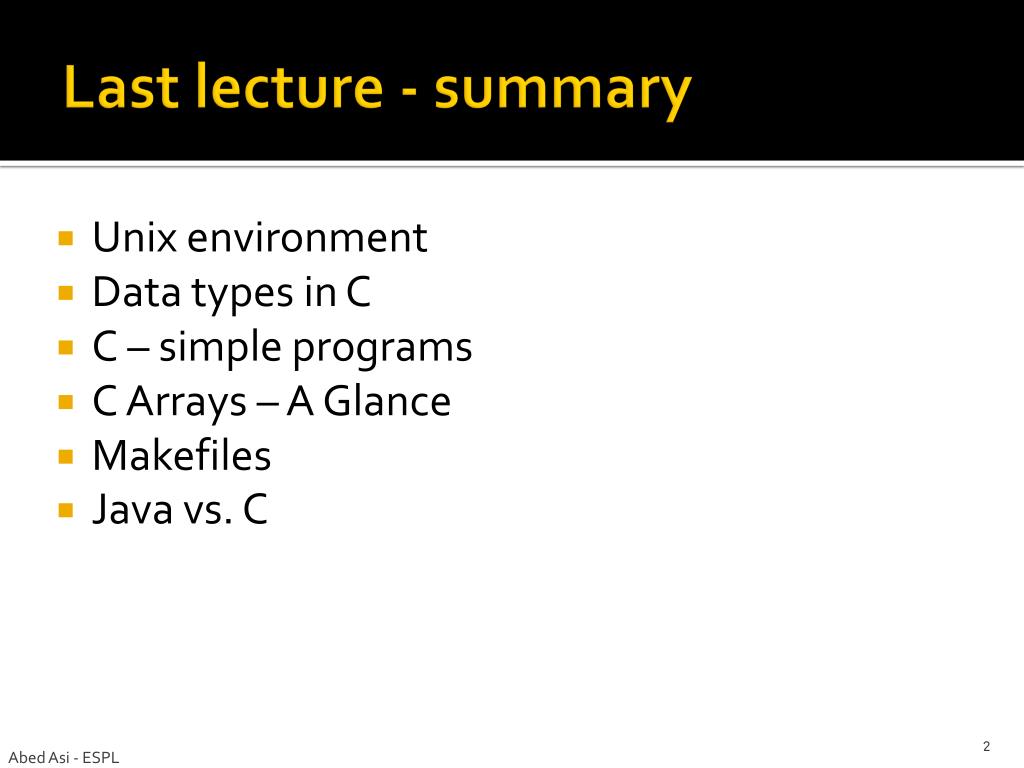 Last lecture - summary

- Unix environment
- Data types in C
- C – simple programs
- C Arrays – A Glance
- Makefiles
- Java vs. C

Abed Asi - ESPL

2